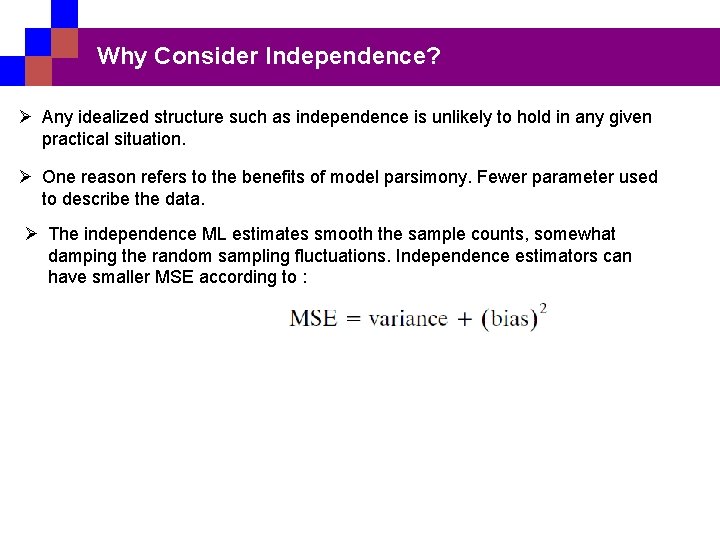 Why Consider Independence?

➢ Any idealized structure such as independence is unlikely to hold in any given practical situation.

➢ One reason refers to the benefits of model parsimony. Fewer parameter used to describe the data.

➢ The independence ML estimates smooth the sample counts, somewhat damping the random sampling fluctuations. Independence estimators can have smaller MSE according to :

$\text{MSE} = \text{variance} + (\text{bias})^2$